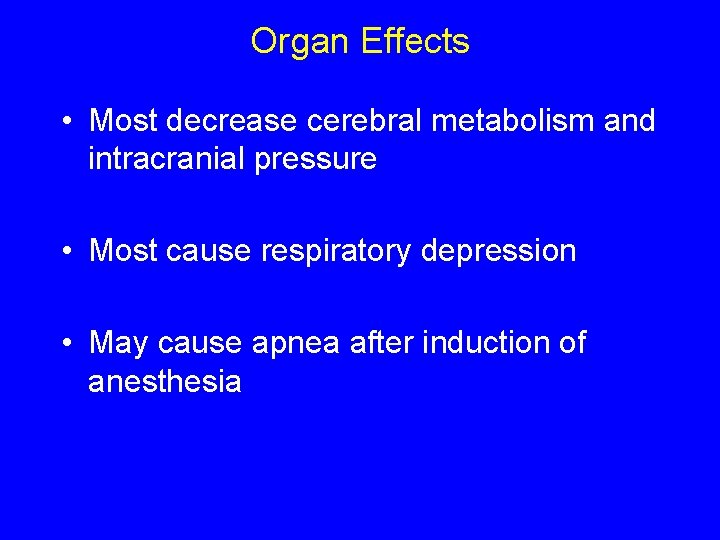 Organ Effects

• Most decrease cerebral metabolism and intracranial pressure

• Most cause respiratory depression

• May cause apnea after induction of anesthesia